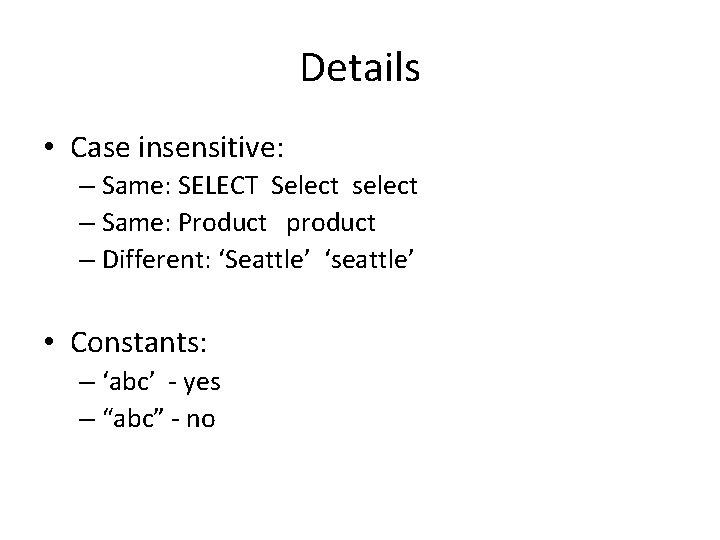 Details

• Case insensitive:
  – Same: SELECT Select select
  – Same: Product product
  – Different: ‘Seattle’ ‘seattle’

• Constants:
  – ‘abc’ - yes
  – “abc” - no